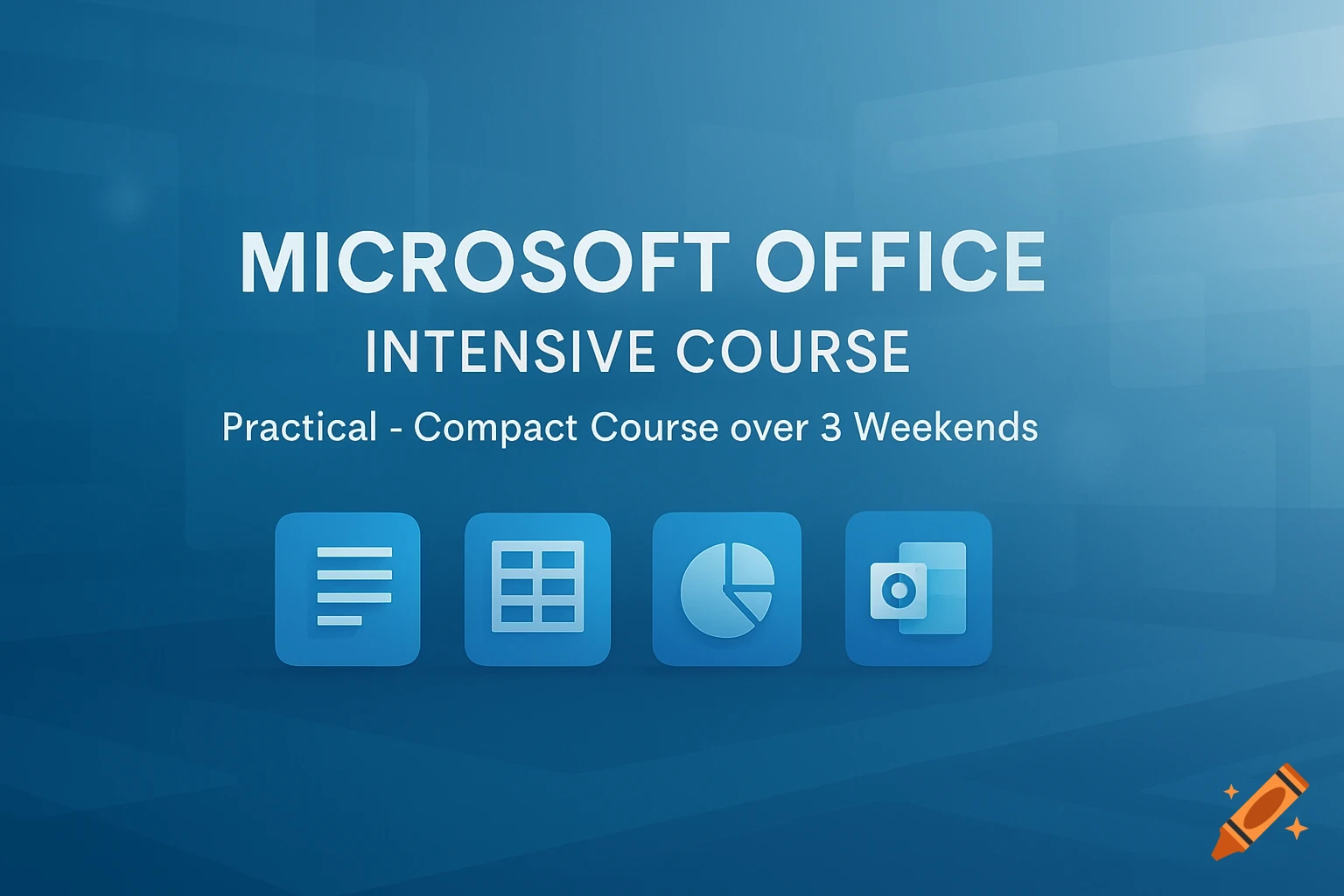 MICROSOFT OFFICE
INTENSIVE COURSE
Practical - Compact Course over 3 Weekends